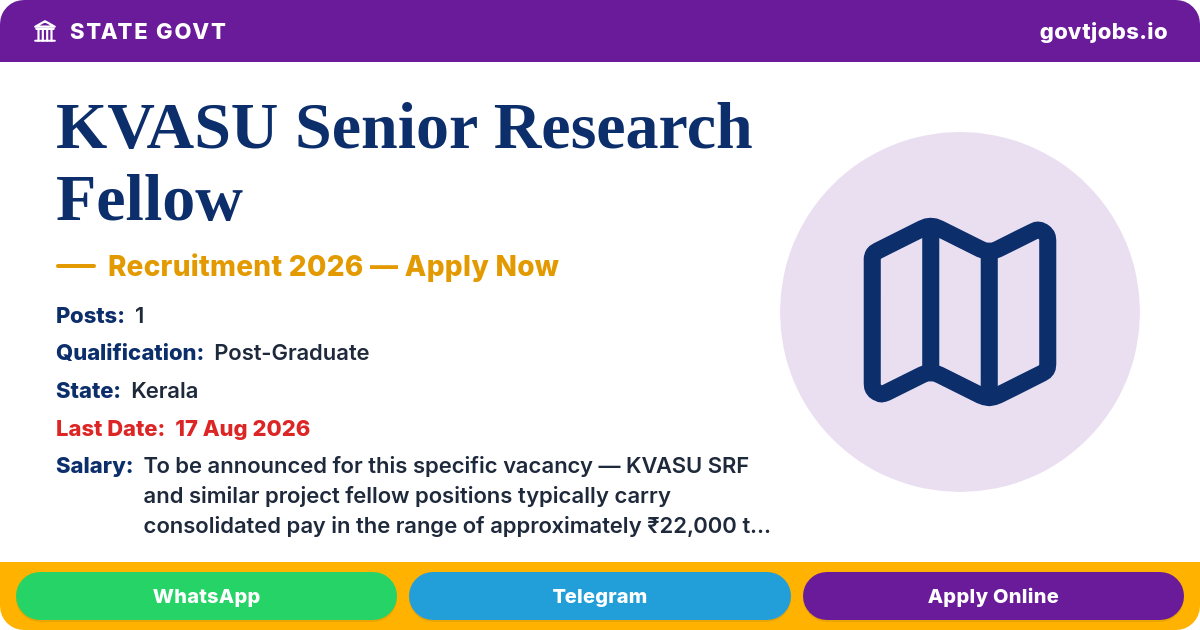 STATE GOVT

govtjobs.io

KVASU Senior Research Fellow

— Recruitment 2026 — Apply Now

Posts: 1

Qualification: Post-Graduate

State: Kerala

Last Date: 17 Aug 2026

Salary: To be announced for this specific vacancy — KVASU SRF and similar project fellow positions typically carry consolidated pay in the range of approximately ₹22,000 t...

WhatsApp

Telegram

Apply Online